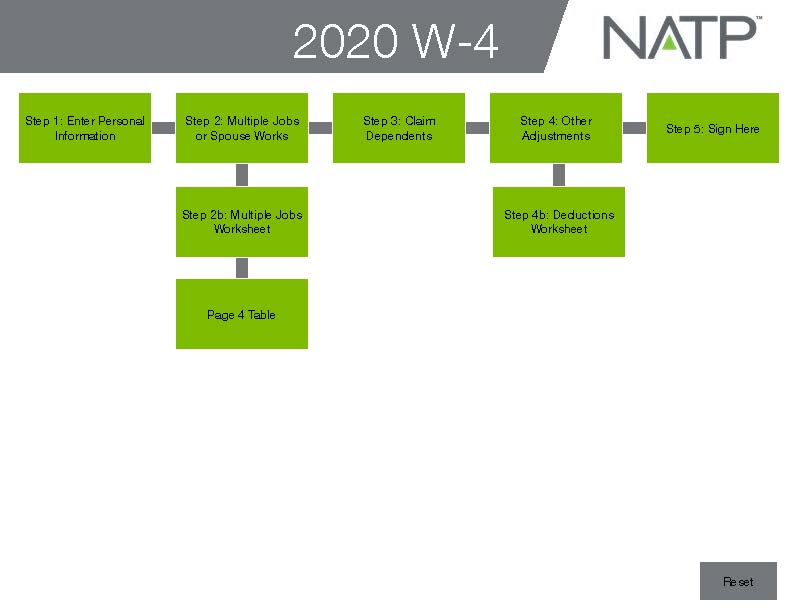 2020 W-4

NATP™

Step 1: Enter Personal Information

Step 2: Multiple Jobs or Spouse Works

Step 3: Claim Dependents

Step 4: Other Adjustments

Step 5: Sign Here

Step 2b: Multiple Jobs Worksheet

Step 4b: Deductions Worksheet

Page 4 Table

Reset